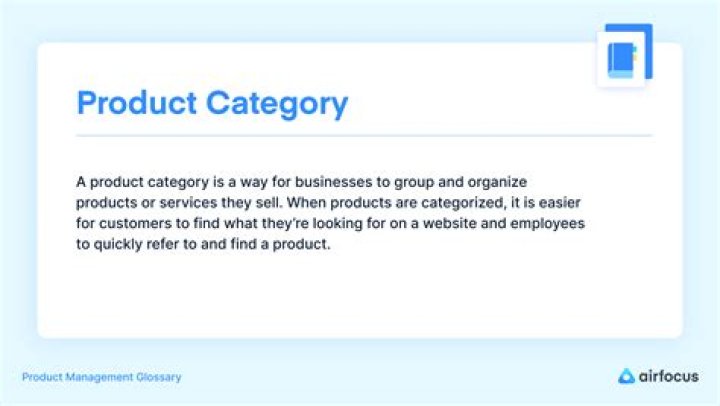 Product Category

A product category is a way for businesses to group and organize products or services they sell. When products are categorized, it is easier for customers to find what they're looking for on a website and employees to quickly refer to and find a product.

Product Management Glossary

airfocus